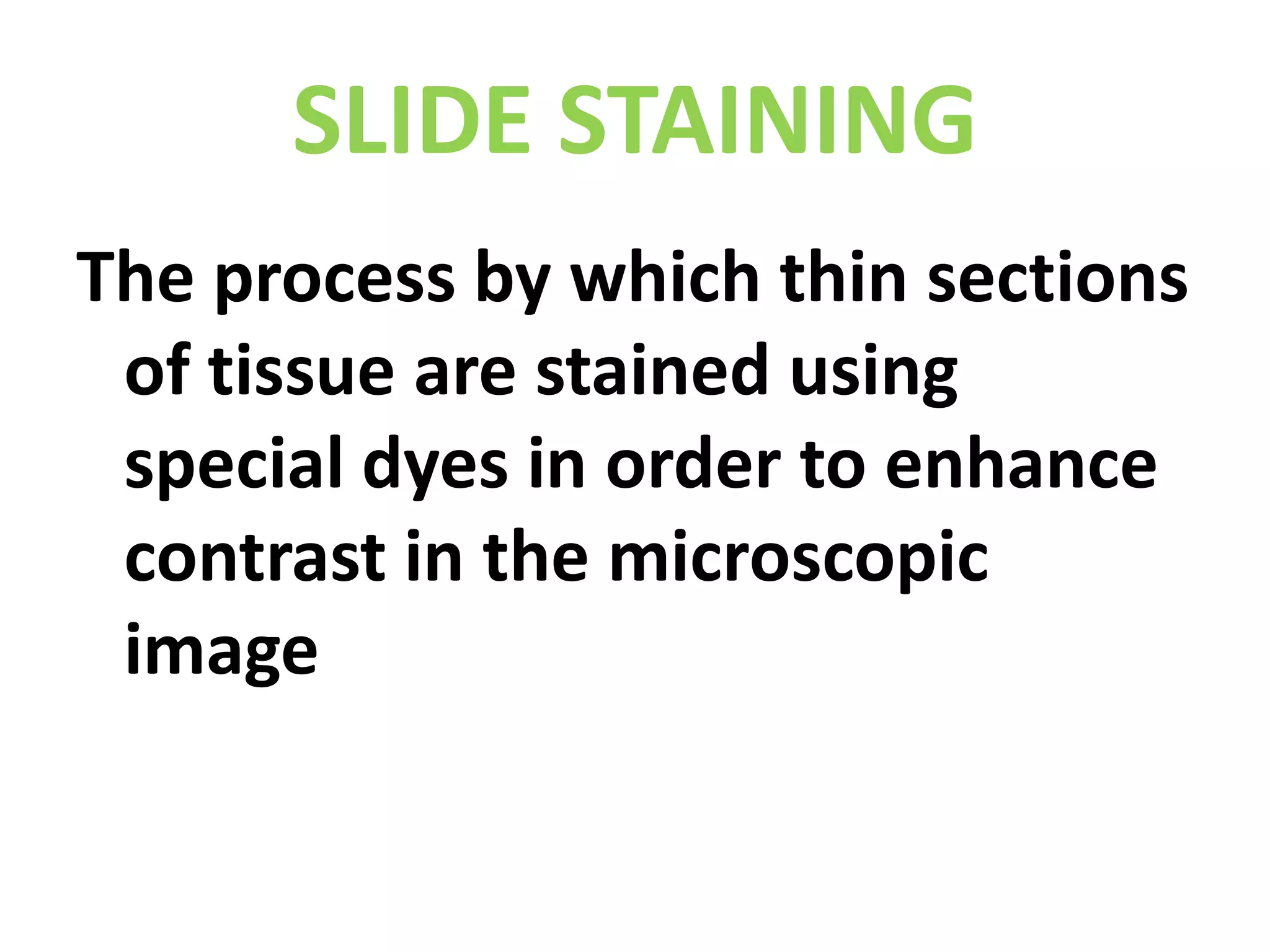 SLIDE STAINING

The process by which thin sections of tissue are stained using special dyes in order to enhance contrast in the microscopic image